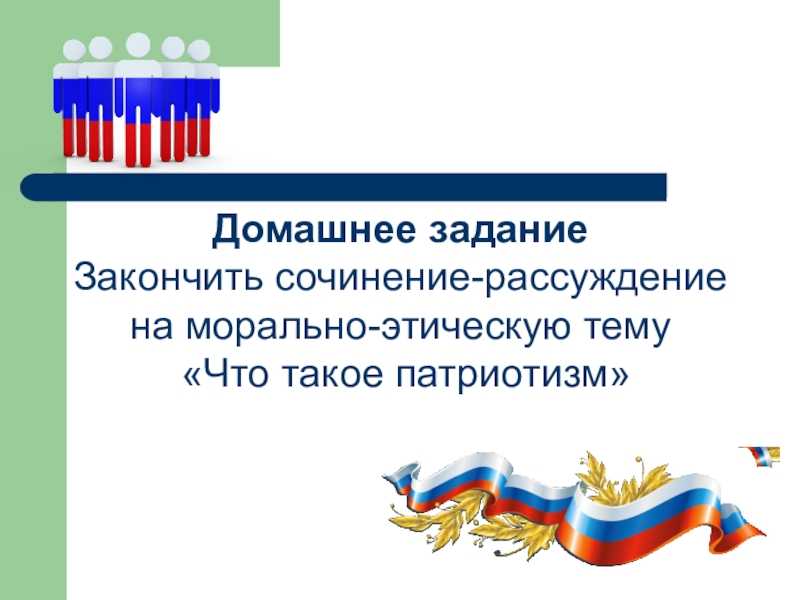 Домашнее задание
Закончить сочинение-рассуждение на морально-этическую тему «Что такое патриотизм»